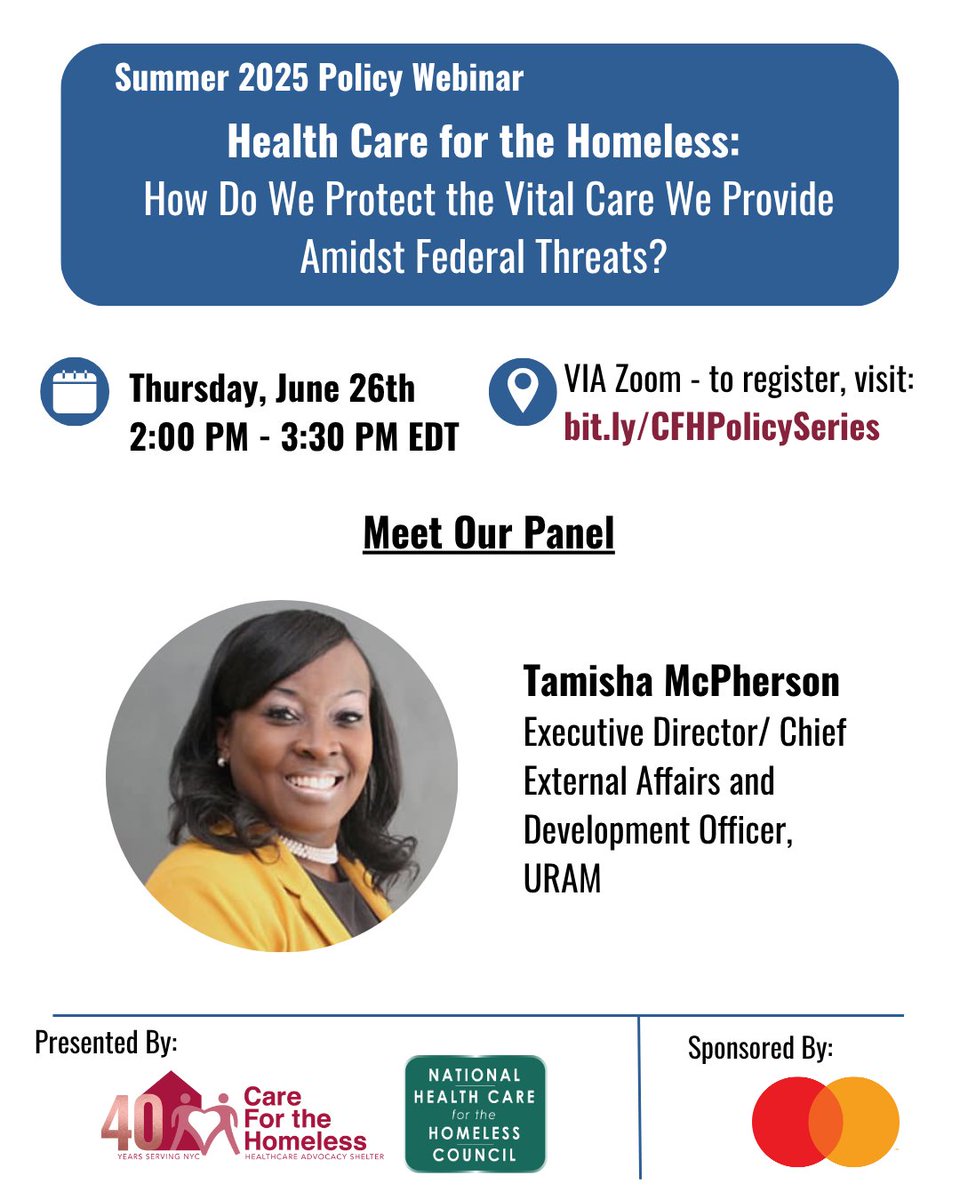 Summer 2025 Policy Webinar

Health Care for the Homeless:
How Do We Protect the Vital Care We Provide Amidst Federal Threats?

Thursday, June 26th
2:00 PM - 3:30 PM EDT

VIA Zoom - to register, visit:
bit.ly/CFHPolicySeries

Meet Our Panel

Tamisha McPherson
Executive Director/ Chief External Affairs and Development Officer, URAM

Presented By:

40 YEARS SERVING NYC
Care For the Homeless
HEALTHCARE ADVOCACY SHELTER

NATIONAL HEALTH CARE for the HOMELESS COUNCIL

Sponsored By: